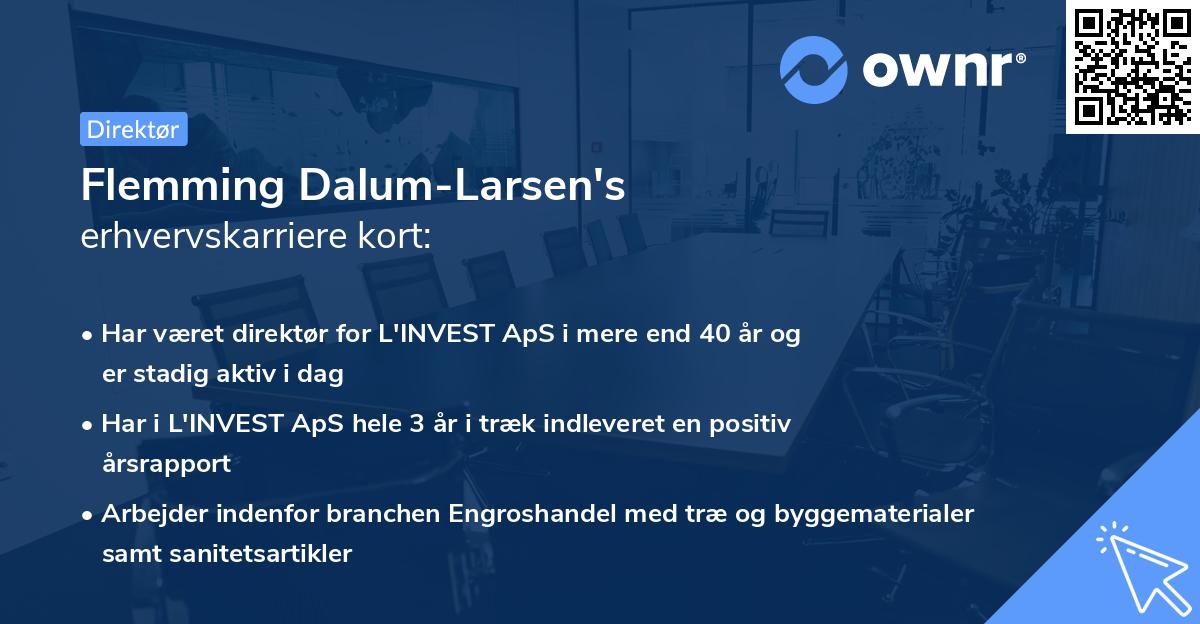 ownr®

Direktør

Flemming Dalum-Larsen's erhvervskarriere kort:

• Har været direktør for L'INVEST ApS i mere end 40 år og er stadig aktiv i dag

• Har i L'INVEST ApS hele 3 år i træk indleveret en positiv årsrapport

• Arbejder indenfor branchen Engroshandel med træ og byggematerialer samt sanitetsartikler